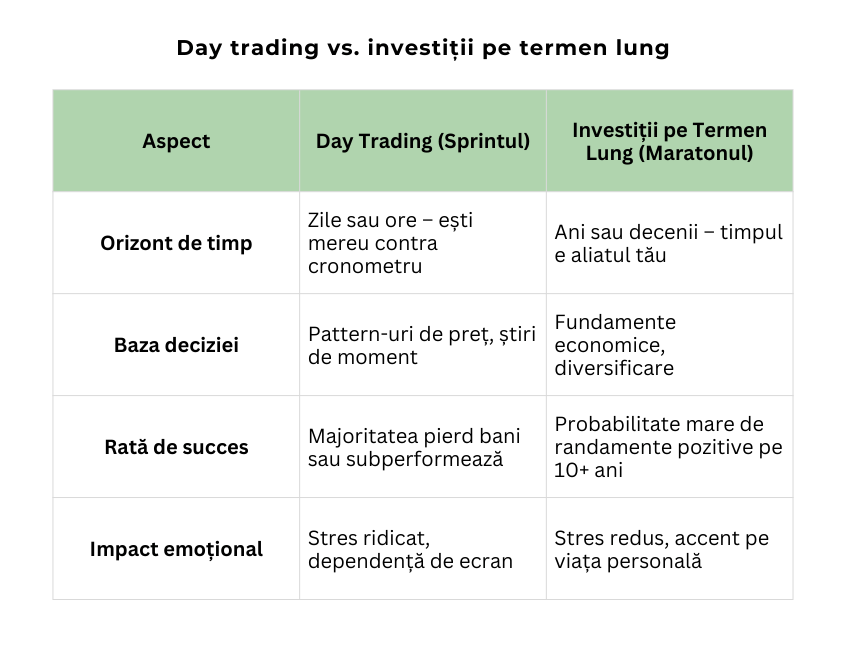 Day trading vs. investiții pe termen lung

| Aspect | Day Trading (Sprintul) | Investiții pe Termen Lung (Maratonul) |
|---|---|---|
| Orizont de timp | Zile sau ore – ești mereu contra cronometru | Ani sau decenii – timpul e aliatul tău |
| Baza deciziei | Pattern-uri de preț, știri de moment | Fundamente economice, diversificare |
| Rată de succes | Majoritatea pierd bani sau subperformează | Probabilitate mare de randamente pozitive pe 10+ ani |
| Impact emoțional | Stres ridicat, dependență de ecran | Stres redus, accent pe viața personală |